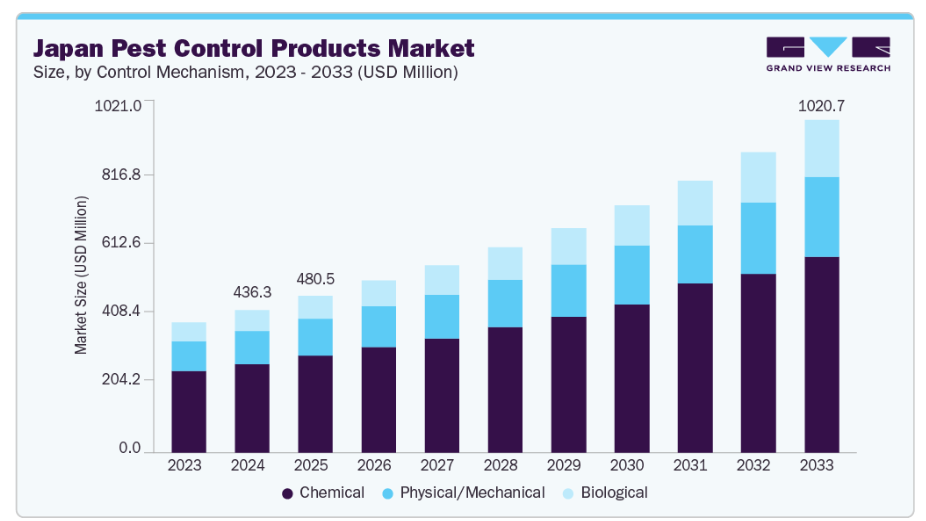 Japan Pest Control Products Market
Size, by Control Mechanism, 2023 - 2033 (USD Million)

GRAND VIEW RESEARCH

Market Size (USD Million)

1021.0
816.8
612.6
408.4
204.2
0.0

436.3
480.5
1020.7

2023 2024 2025 2026 2027 2028 2029 2030 2031 2032 2033

Chemical Physical/Mechanical Biological